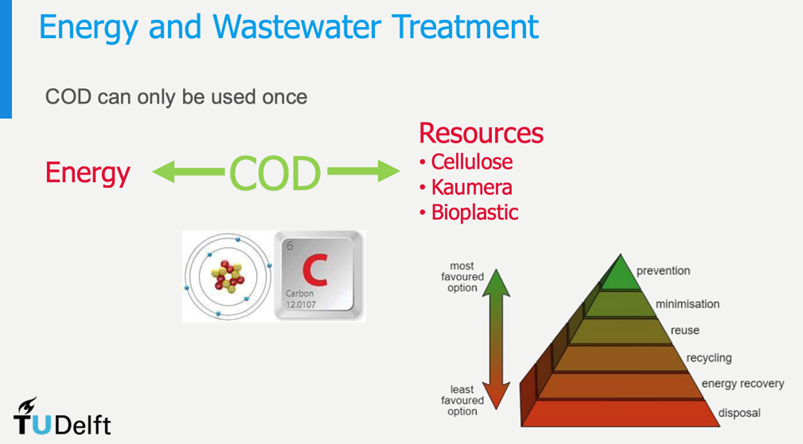 Energy and Wastewater Treatment

COD can only be used once

Energy COD

Resources
• Cellulose
• Kaumera
• Bioplastic

6
C
Carbon
12.0107

most favoured option

least favoured option

prevention
minimisation
reuse
recycling
energy recovery
disposal

TUDelft